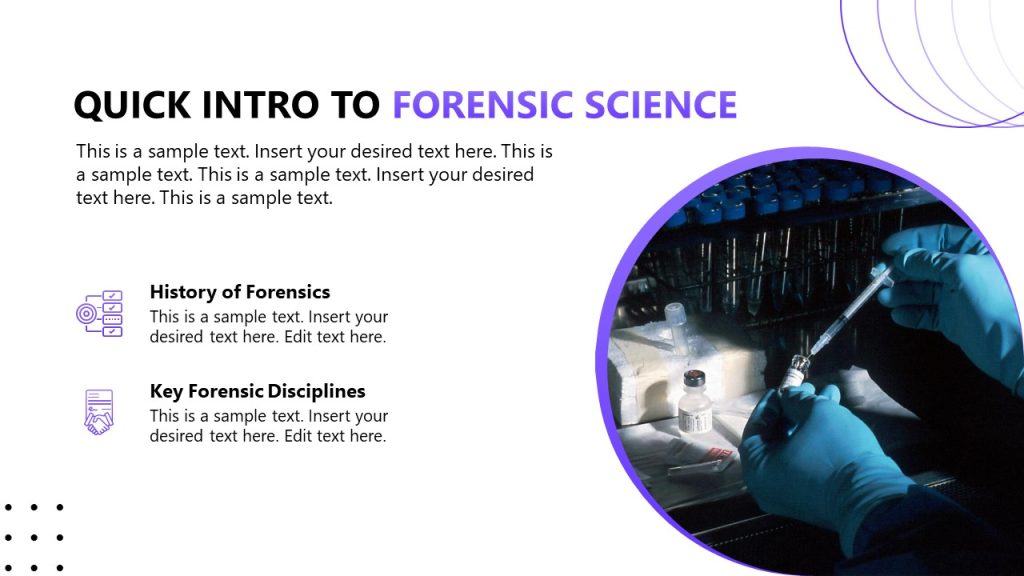 QUICK INTRO TO FORENSIC SCIENCE

This is a sample text. Insert your desired text here. This is a sample text. This is a sample text. Insert your desired text here. This is a sample text.

History of Forensics
This is a sample text. Insert your desired text here. Edit text here.

Key Forensic Disciplines
This is a sample text. Insert your desired text here. Edit text here.